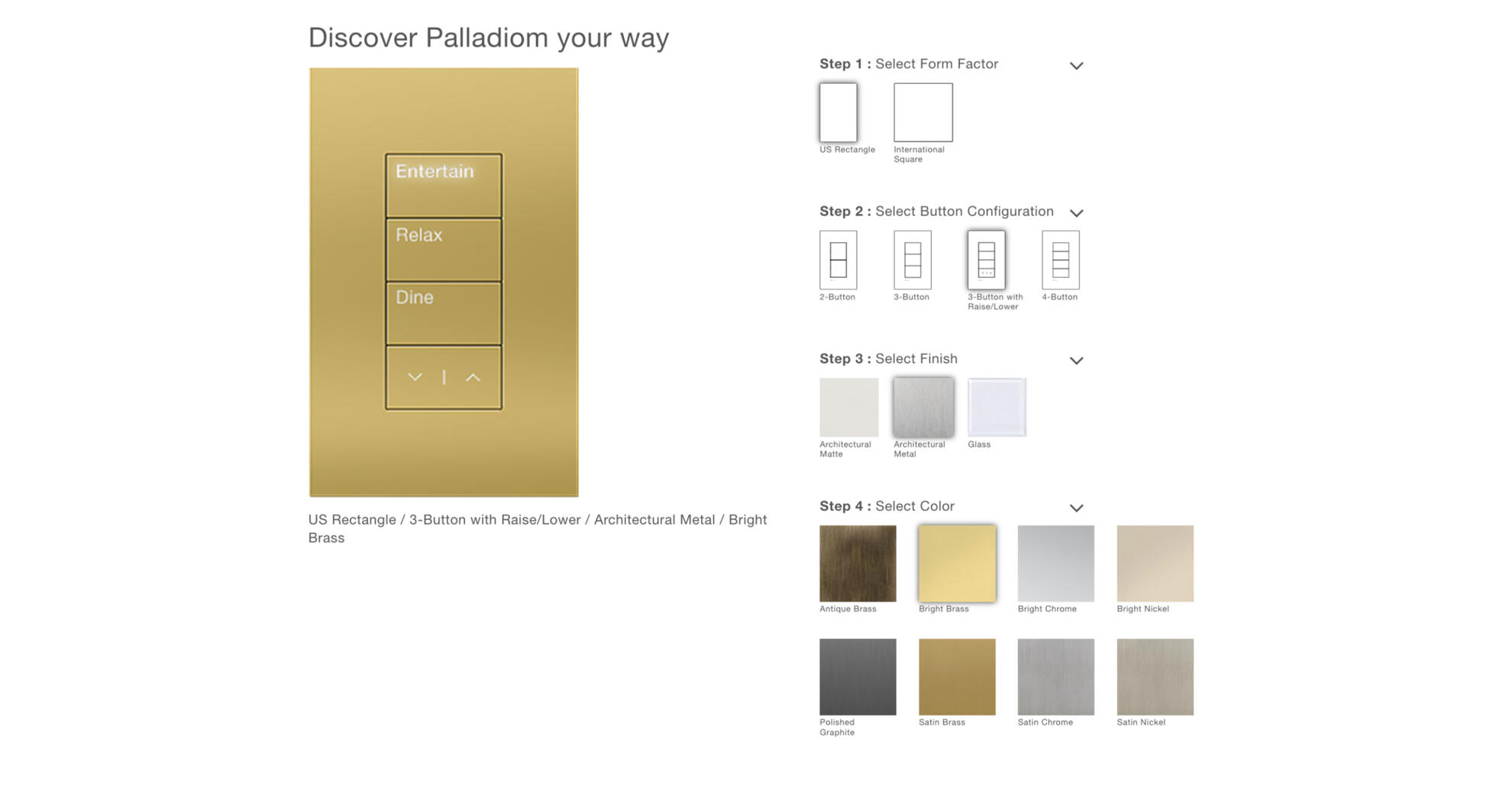 Discover Palladiom your way

Entertain
Relax
Dine

US Rectangle / 3-Button with Raise/Lower / Architectural Metal / Bright Brass

Step 1 : Select Form Factor

US Rectangle
International Square

Step 2 : Select Button Configuration

2-Button
3-Button
3-Button with Raise/Lower
4-Button

Step 3 : Select Finish

Architectural Matte
Architectural Metal
Glass

Step 4 : Select Color

Antique Brass
Bright Brass
Bright Chrome
Bright Nickel
Polished Graphite
Satin Brass
Satin Chrome
Satin Nickel